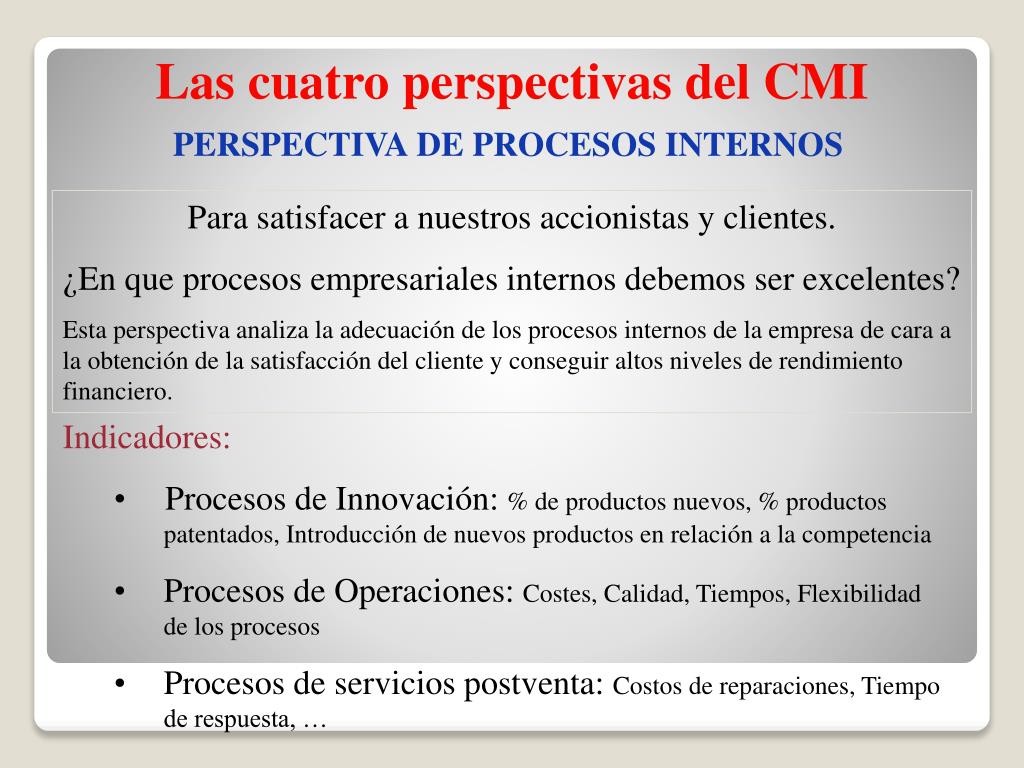 Las cuatro perspectivas del CMI

PERSPECTIVA DE PROCESOS INTERNOS

Para satisfacer a nuestros accionistas y clientes.

¿En que procesos empresariales internos debemos ser excelentes?

Esta perspectiva analiza la adecuación de los procesos internos de la empresa de cara a la obtención de la satisfacción del cliente y conseguir altos niveles de rendimiento financiero.

Indicadores:

• Procesos de Innovación: % de productos nuevos, % productos patentados, Introducción de nuevos productos en relación a la competencia

• Procesos de Operaciones: Costes, Calidad, Tiempos, Flexibilidad de los procesos

• Procesos de servicios postventa: Costos de reparaciones, Tiempo de respuesta, …